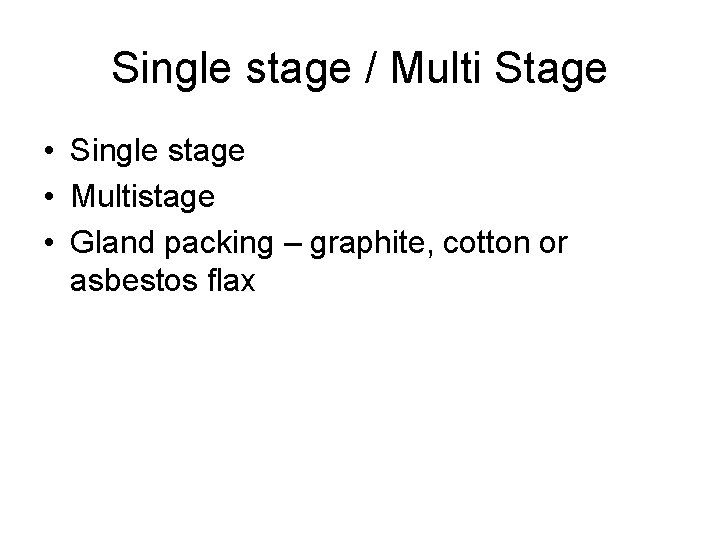 Single stage / Multi Stage

• Single stage
• Multistage
• Gland packing – graphite, cotton or asbestos flax